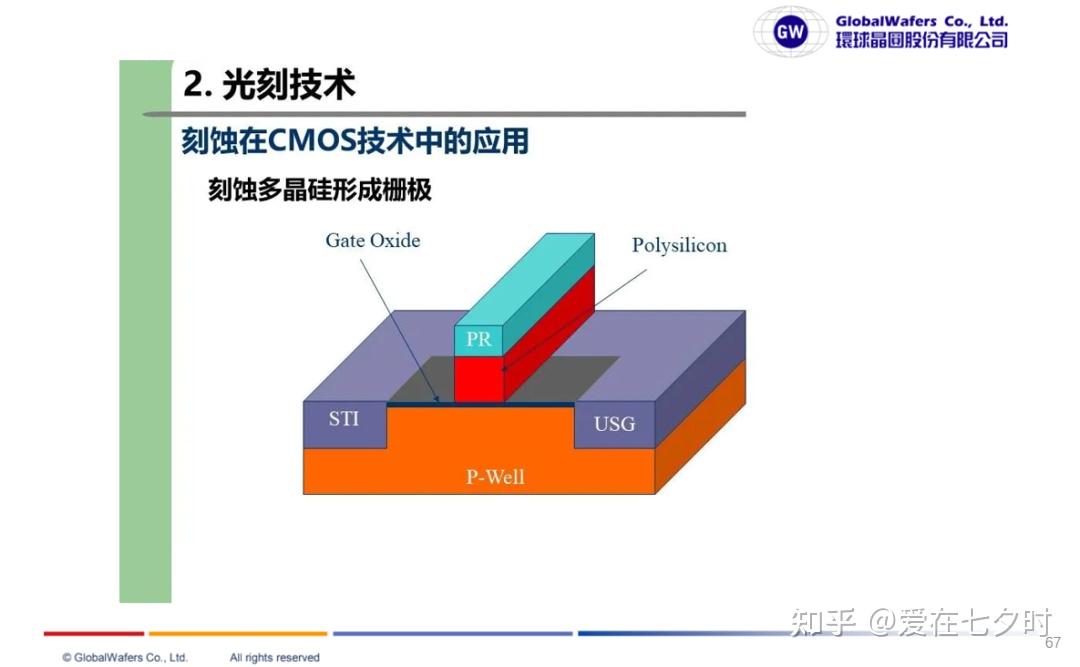 GW GlobalWafers Co., Ltd. 環球晶圓股份有限公司

2. 光刻技术

刻蚀在CMOS技术中的应用

刻蚀多晶硅形成栅极

Gate Oxide

Polysilicon

PR

STI

USG

P-Well

知乎 @爱在七夕时

67

© GlobalWafers Co., Ltd. All rights reserved